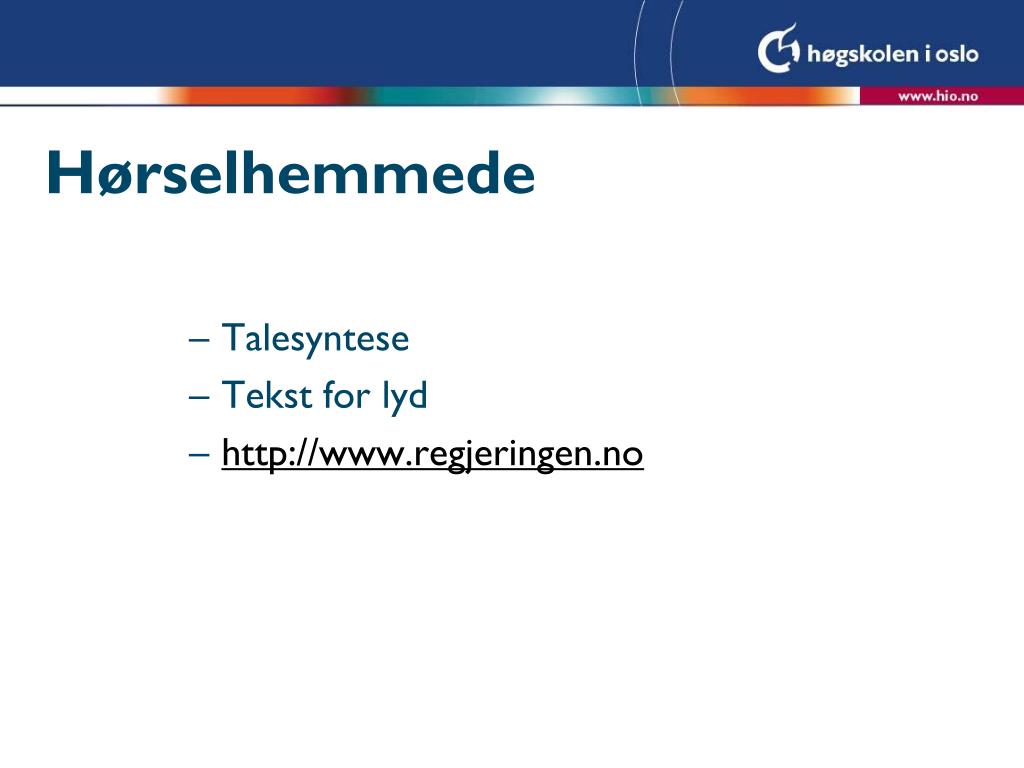 høgskolen i oslo

www.hio.no

Hørselhemmede

– Talesyntese
– Tekst for lyd
– http://www.regjeringen.no